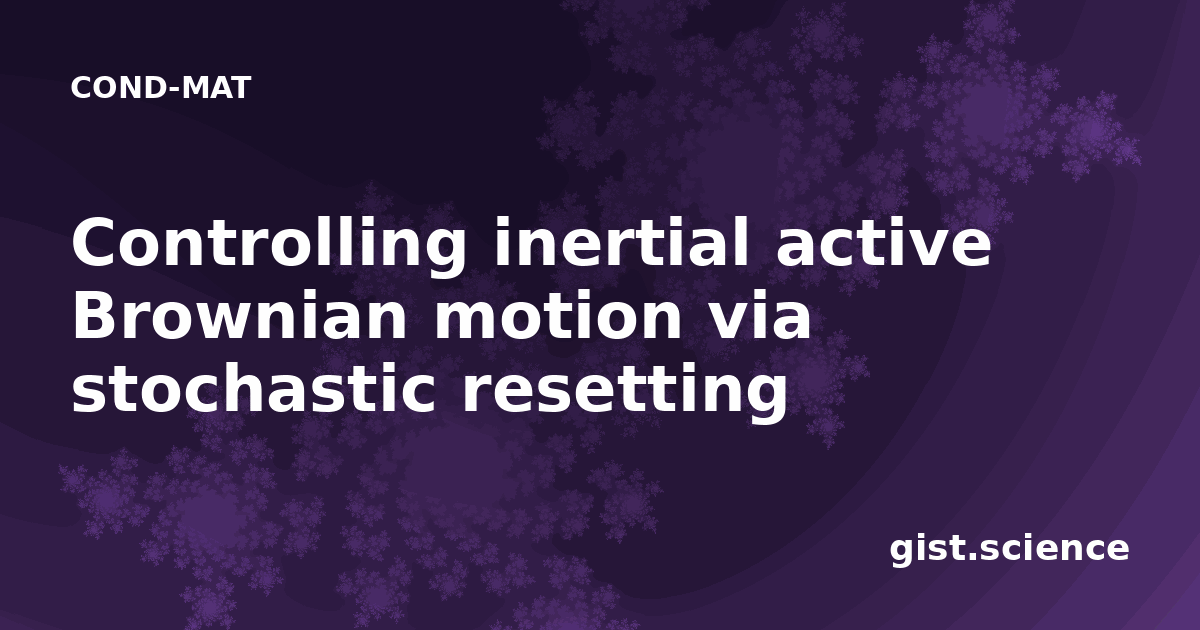 COND-MAT

Controlling inertial active Brownian motion via stochastic resetting

gist.science